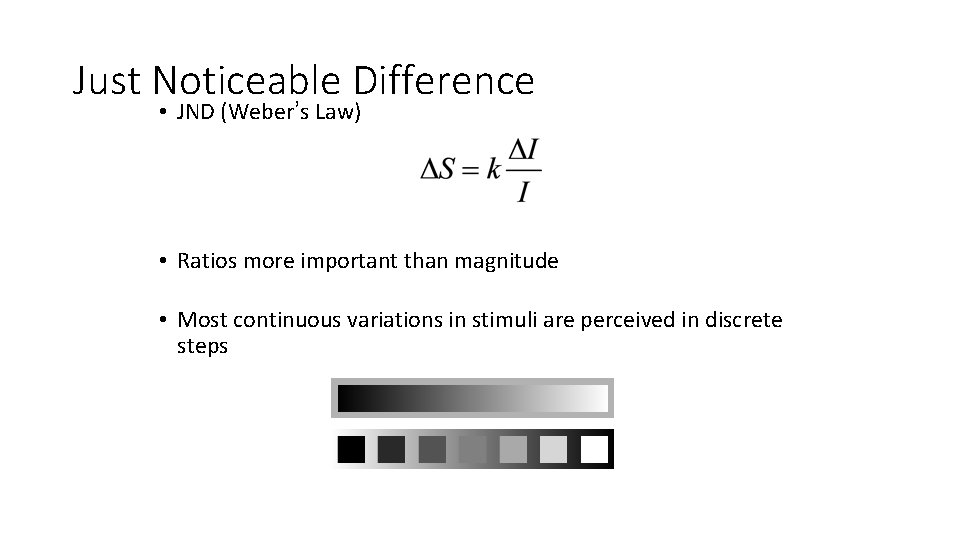 Just Noticeable Difference

• JND (Weber's Law)

$\Delta S = k \frac{\Delta I}{I}$

• Ratios more important than magnitude

• Most continuous variations in stimuli are perceived in discrete steps